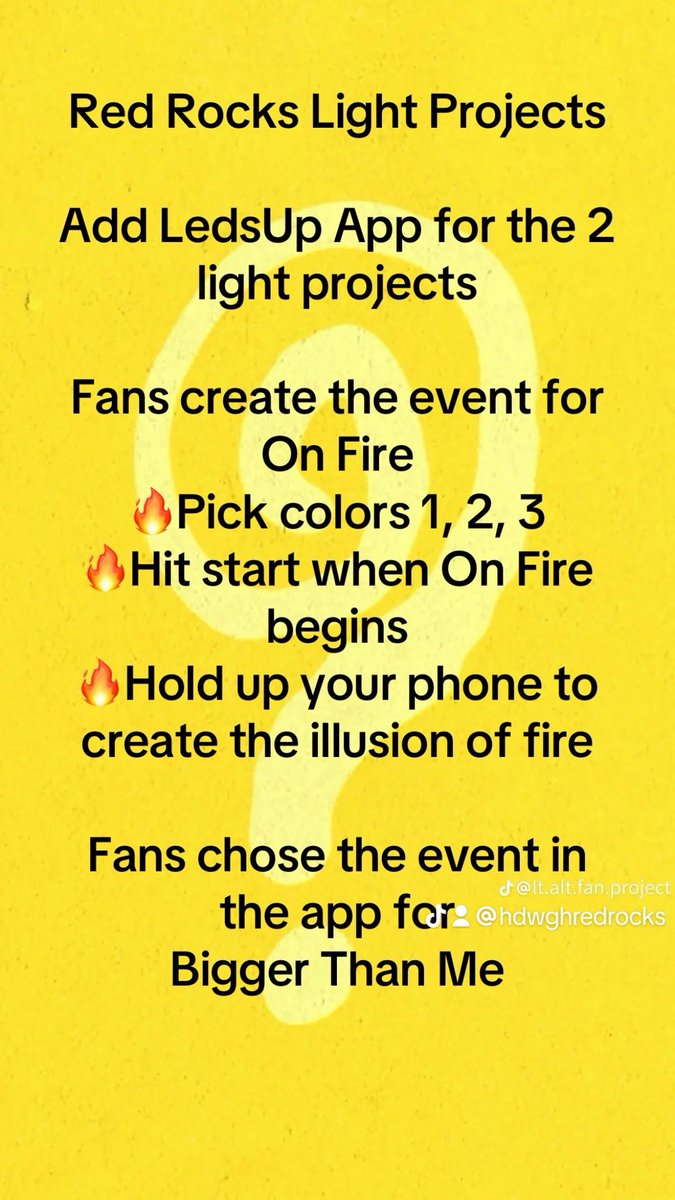 Red Rocks Light Projects

Add LedsUp App for the 2 light projects

Fans create the event for On Fire
🔥Pick colors 1, 2, 3
🔥Hit start when On Fire begins
🔥Hold up your phone to create the illusion of fire

Fans chose the event in the app for Bigger Than Me

@lt.alt.fan.project
@hdwghredrocks